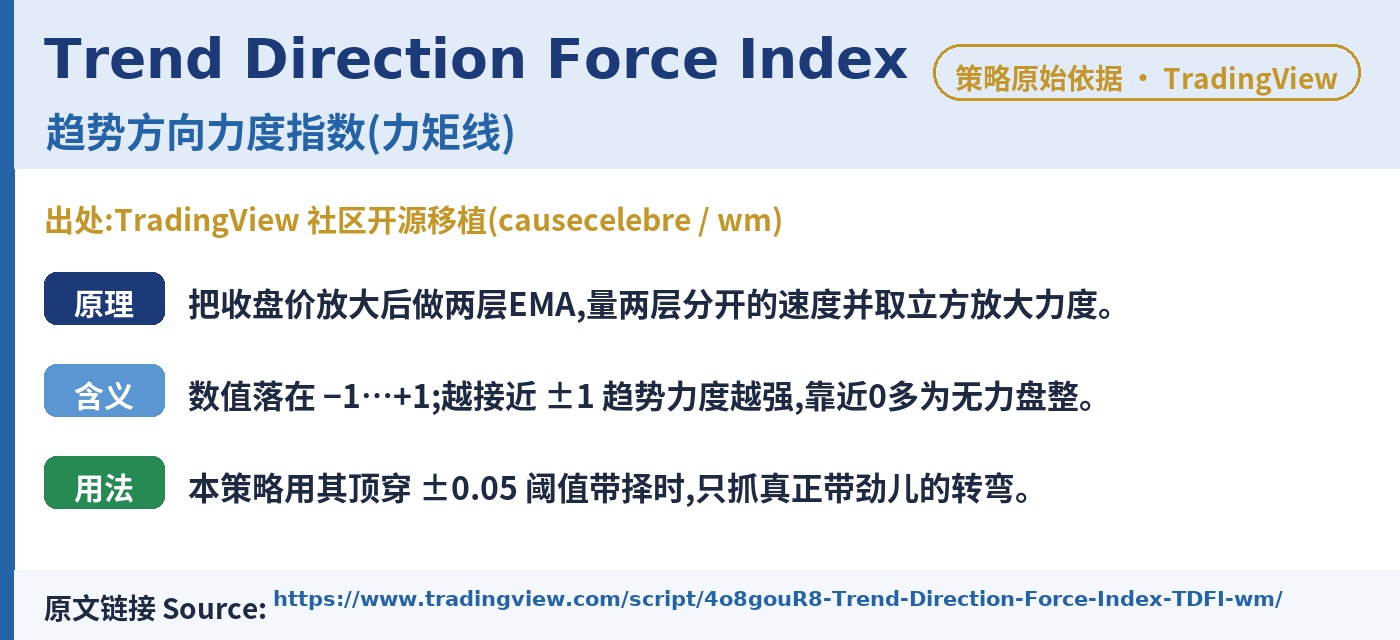 Trend Direction Force Index

策略原始依据 · TradingView

趋势方向力度指数(力矩线)

出处:TradingView 社区开源移植(causecelebre / wm)

原理 把收盘价放大后做两层EMA,量两层分开的速度并取立方放大力度。

含义 数值落在 −1…+1;越接近 ±1 趋势力度越强,靠近0多为无力盘整。

用法 本策略用其顶穿 ±0.05 阈值带择时,只抓真正带劲儿的转弯。

原文链接 Source: https://www.tradingview.com/script/4o8gouR8-Trend-Direction-Force-Index-TDFI-wm/